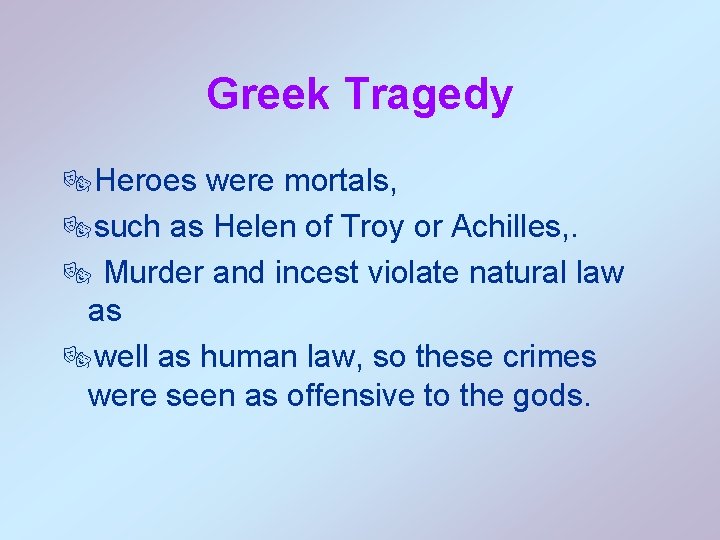 Greek Tragedy

Heroes were mortals,

such as Helen of Troy or Achilles,.

Murder and incest violate natural law as

well as human law, so these crimes were seen as offensive to the gods.